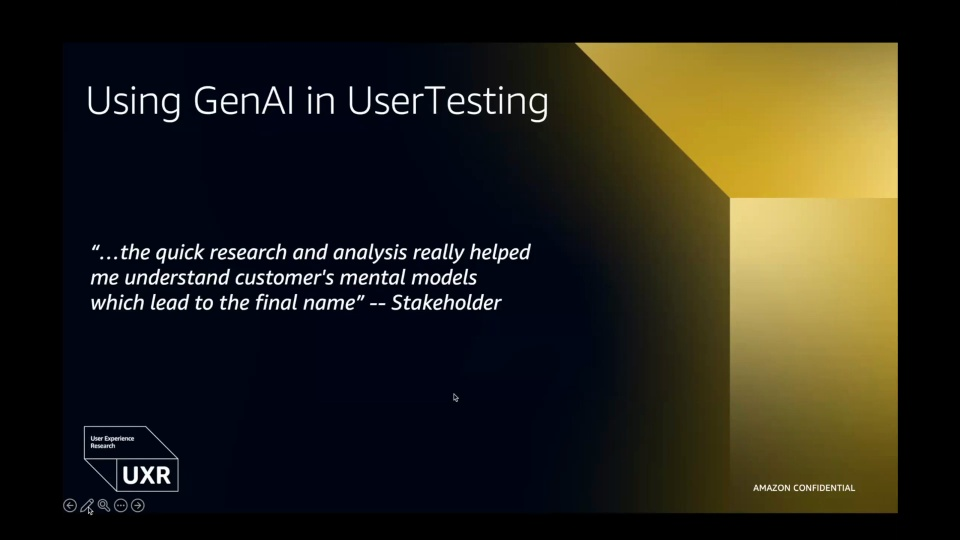 Using GenAI in UserTesting

"…the quick research and analysis really helped me understand customer's mental models which lead to the final name" -- Stakeholder

User Experience Research

UXR

AMAZON CONFIDENTIAL